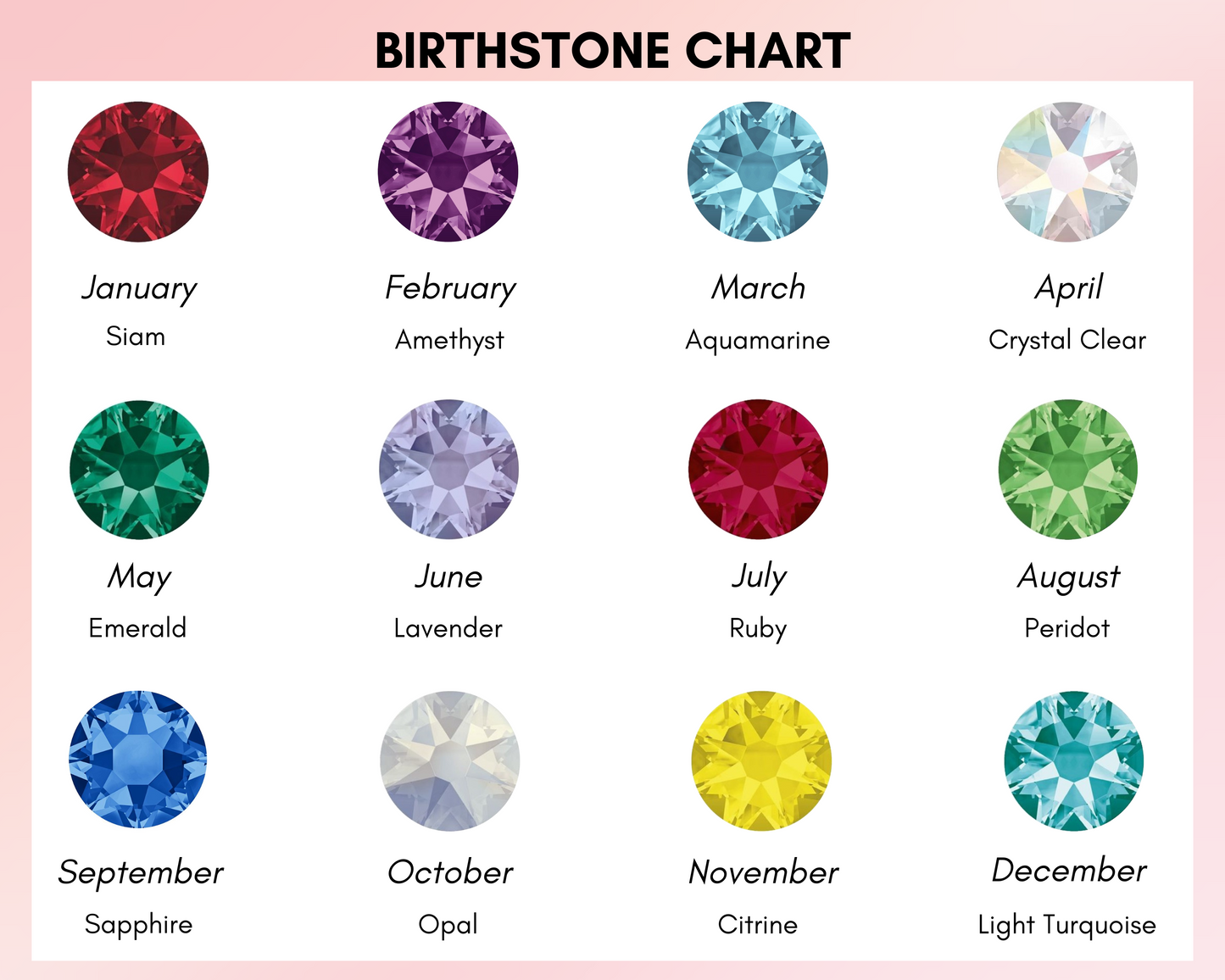 BIRTHSTONE CHART

January
Siam

February
Amethyst

March
Aquamarine

April
Crystal Clear

May
Emerald

June
Lavender

July
Ruby

August
Peridot

September
Sapphire

October
Opal

November
Citrine

December
Light Turquoise